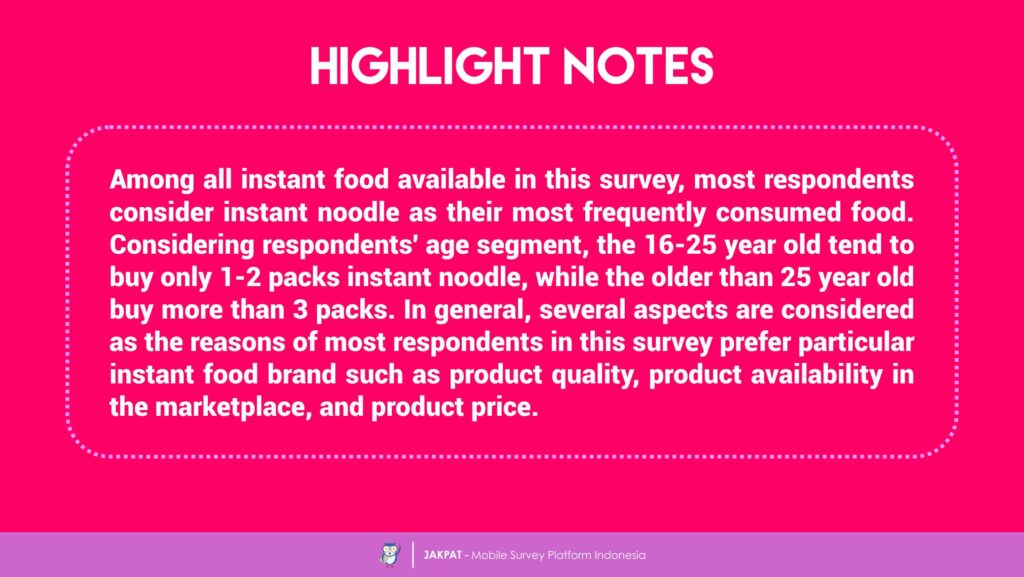 HIGHLIGHT NOTES

Among all instant food available in this survey, most respondents consider instant noodle as their most frequently consumed food. Considering respondents' age segment, the 16-25 year old tend to buy only 1-2 packs instant noodle, while the older than 25 year old buy more than 3 packs. In general, several aspects are considered as the reasons of most respondents in this survey prefer particular instant food brand such as product quality, product availability in the marketplace, and product price.

JAKPAT - Mobile Survey Platform Indonesia